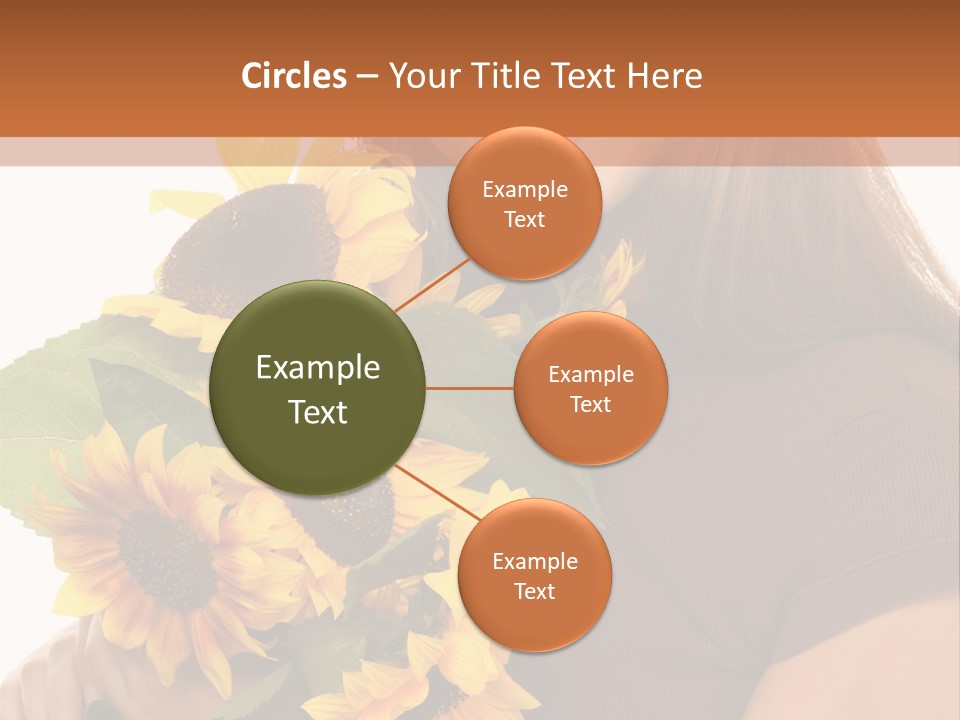 Circles – Your Title Text Here

Example Text

Example Text

Example Text

Example Text